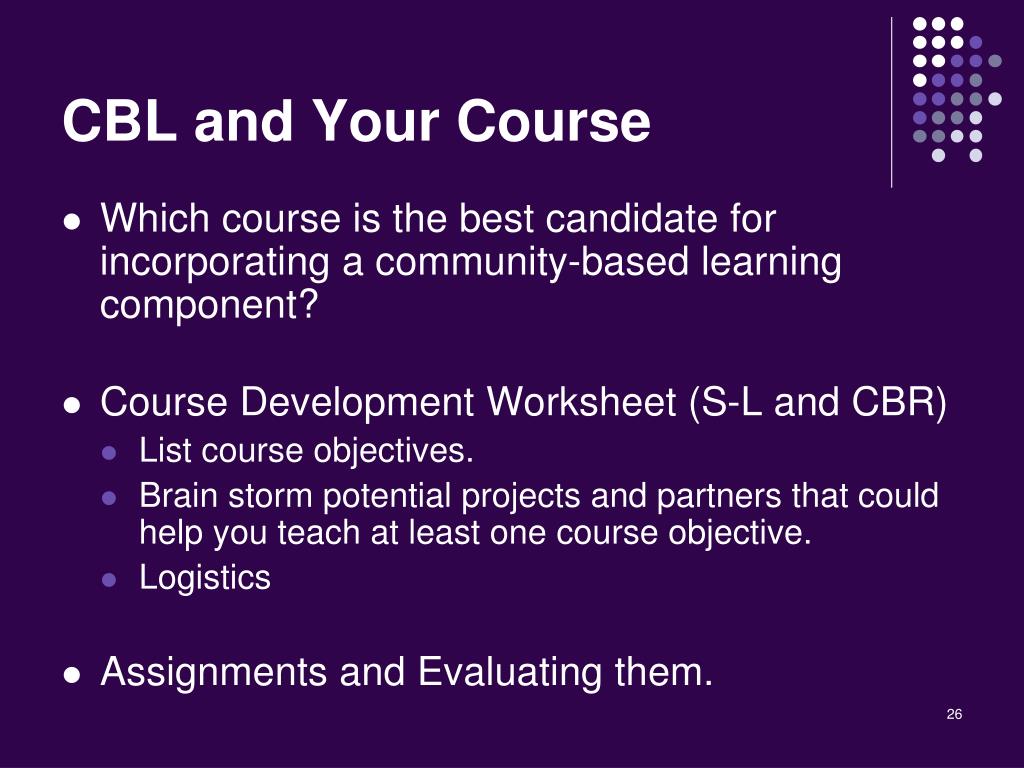 CBL and Your Course

- Which course is the best candidate for incorporating a community-based learning component?

- Course Development Worksheet (S-L and CBR)
  - List course objectives.
  - Brain storm potential projects and partners that could help you teach at least one course objective.
  - Logistics

- Assignments and Evaluating them.

26